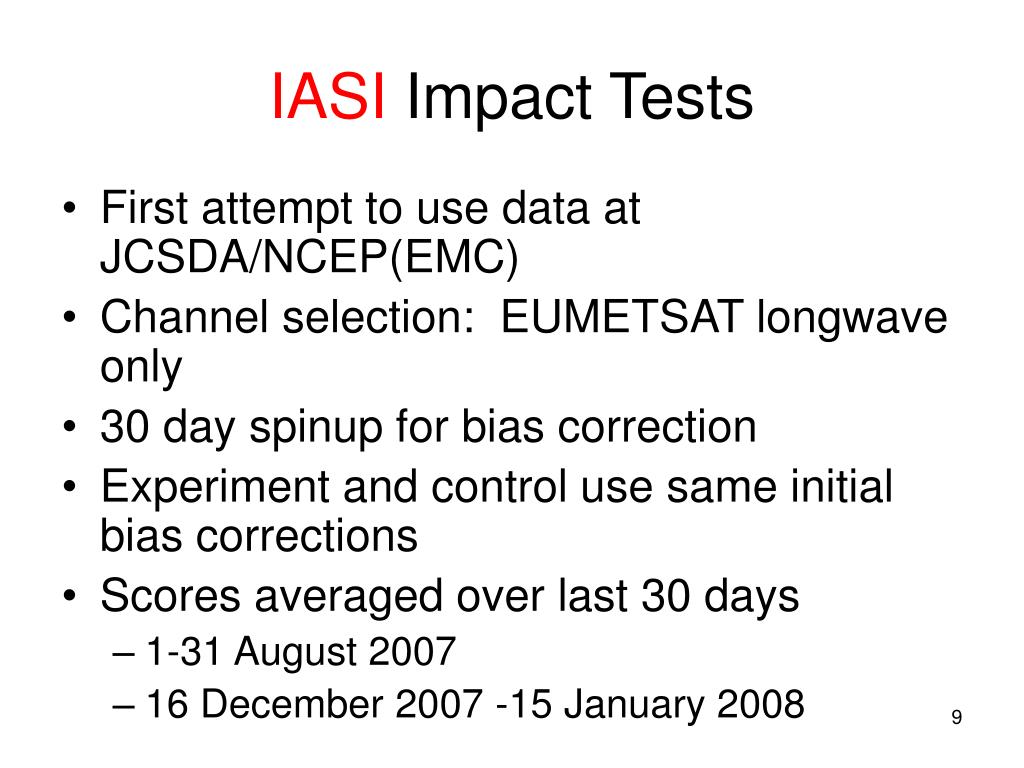 IASI Impact Tests

• First attempt to use data at JCSDA/NCEP(EMC)
• Channel selection:  EUMETSAT longwave only
• 30 day spinup for bias correction
• Experiment and control use same initial bias corrections
• Scores averaged over last 30 days
– 1-31 August 2007
– 16 December 2007 -15 January 2008

9